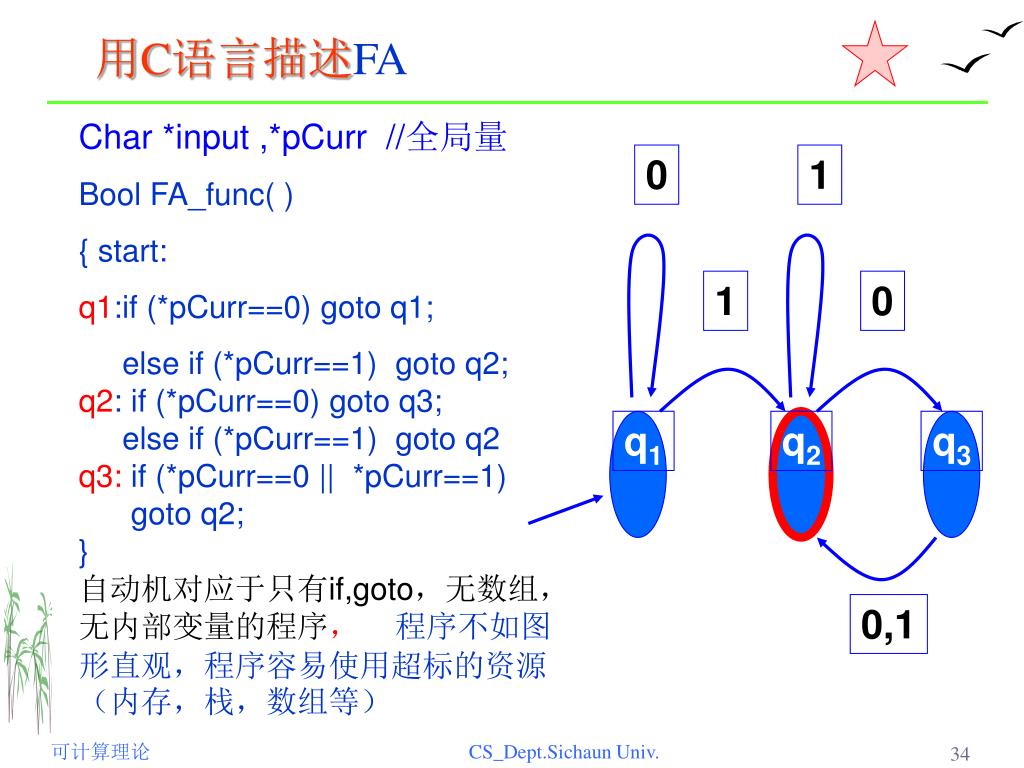 用C语言描述FA

Char *input ,*pCurr //全局量

Bool FA_func( )

{ start:

q1:if (*pCurr==0) goto q1;

else if (*pCurr==1) goto q2;
q2: if (*pCurr==0) goto q3;
else if (*pCurr==1) goto q2
q3: if (*pCurr==0 || *pCurr==1)
goto q2;
}

自动机对应于只有if,goto，无数组，无内部变量的程序， 程序不如图形直观，程序容易使用超标的资源（内存，栈，数组等）

0

1

1

0

$q_1$

$q_2$

$q_3$

0,1

可计算理论

CS_Dept.Sichaun Univ.

34